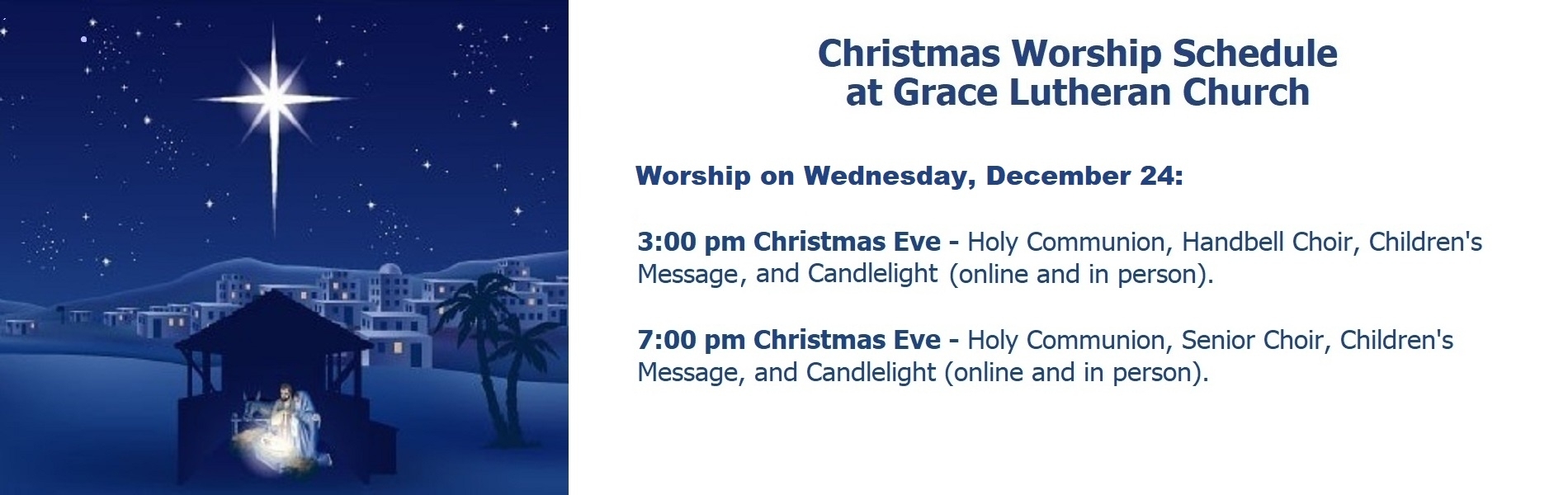 Christmas Worship Schedule
at Grace Lutheran Church

Worship on Wednesday, December 24:

3:00 pm Christmas Eve - Holy Communion, Handbell Choir, Children's Message, and Candlelight (online and in person).

7:00 pm Christmas Eve - Holy Communion, Senior Choir, Children's Message, and Candlelight (online and in person).